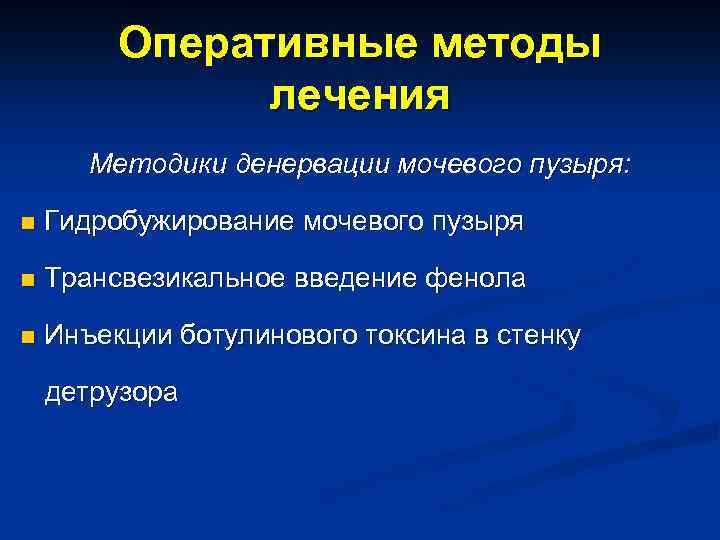 Оперативные методы лечения

Методики денервации мочевого пузыря:

■ Гидробужирование мочевого пузыря
■ Трансвезикальное введение фенола
■ Инъекции ботулинового токсина в стенку детрузора